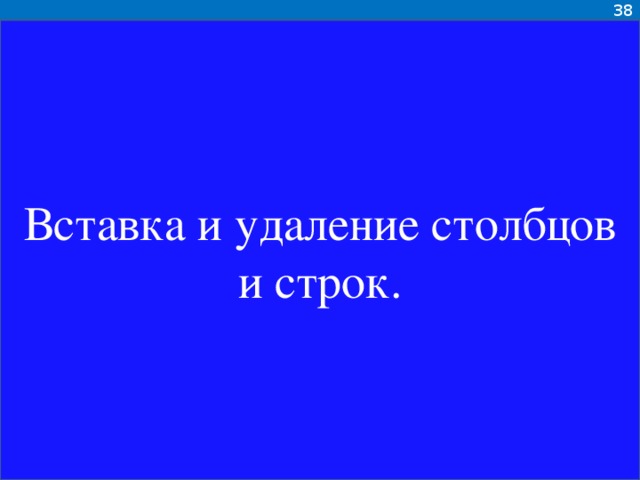 38

Вставка и удаление столбцов и строк.